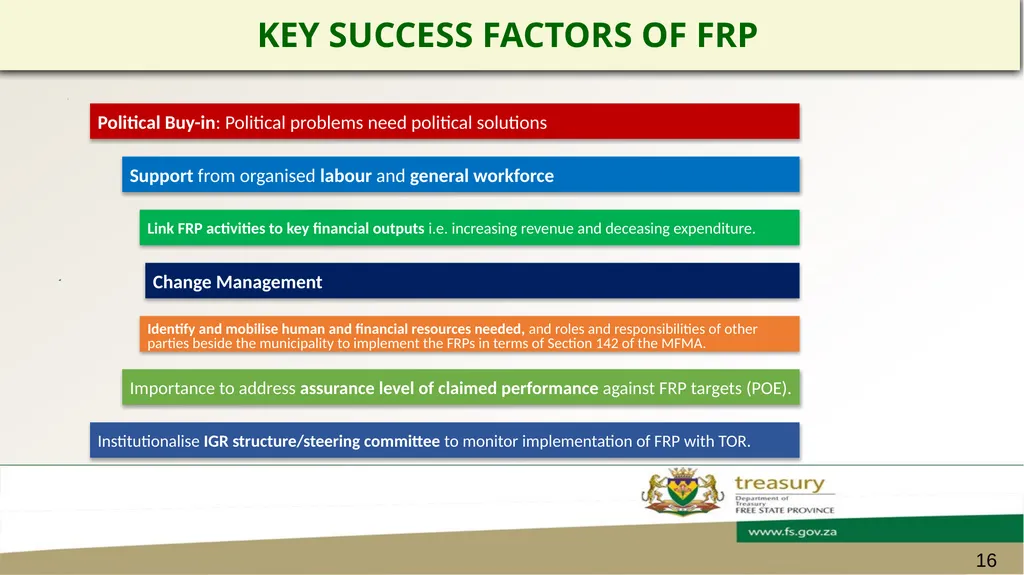 KEY SUCCESS FACTORS OF FRP

Political Buy-in: Political problems need political solutions

Support from organised labour and general workforce

Link FRP activities to key financial outputs i.e. increasing revenue and deceasing expenditure.

Change Management

Identify and mobilise human and financial resources needed, and roles and responsibilities of other parties beside the municipality to implement the FRPs in terms of Section 142 of the MFMA.

Importance to address assurance level of claimed performance against FRP targets (POE).

Institutionalise IGR structure/steering committee to monitor implementation of FRP with TOR.

treasury
Department of Treasury
FREE STATE PROVINCE

www.fs.gov.za

16